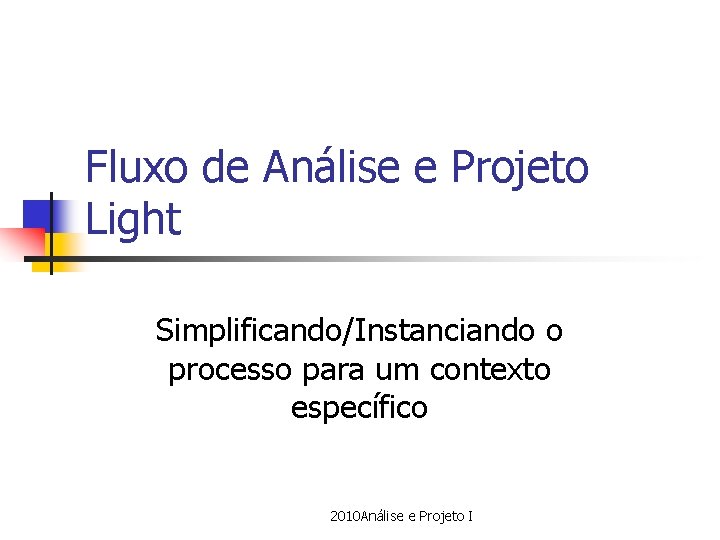 Fluxo de Análise e Projeto Light

Simplificando/Instanciando o processo para um contexto específico

2010Análise e Projeto I